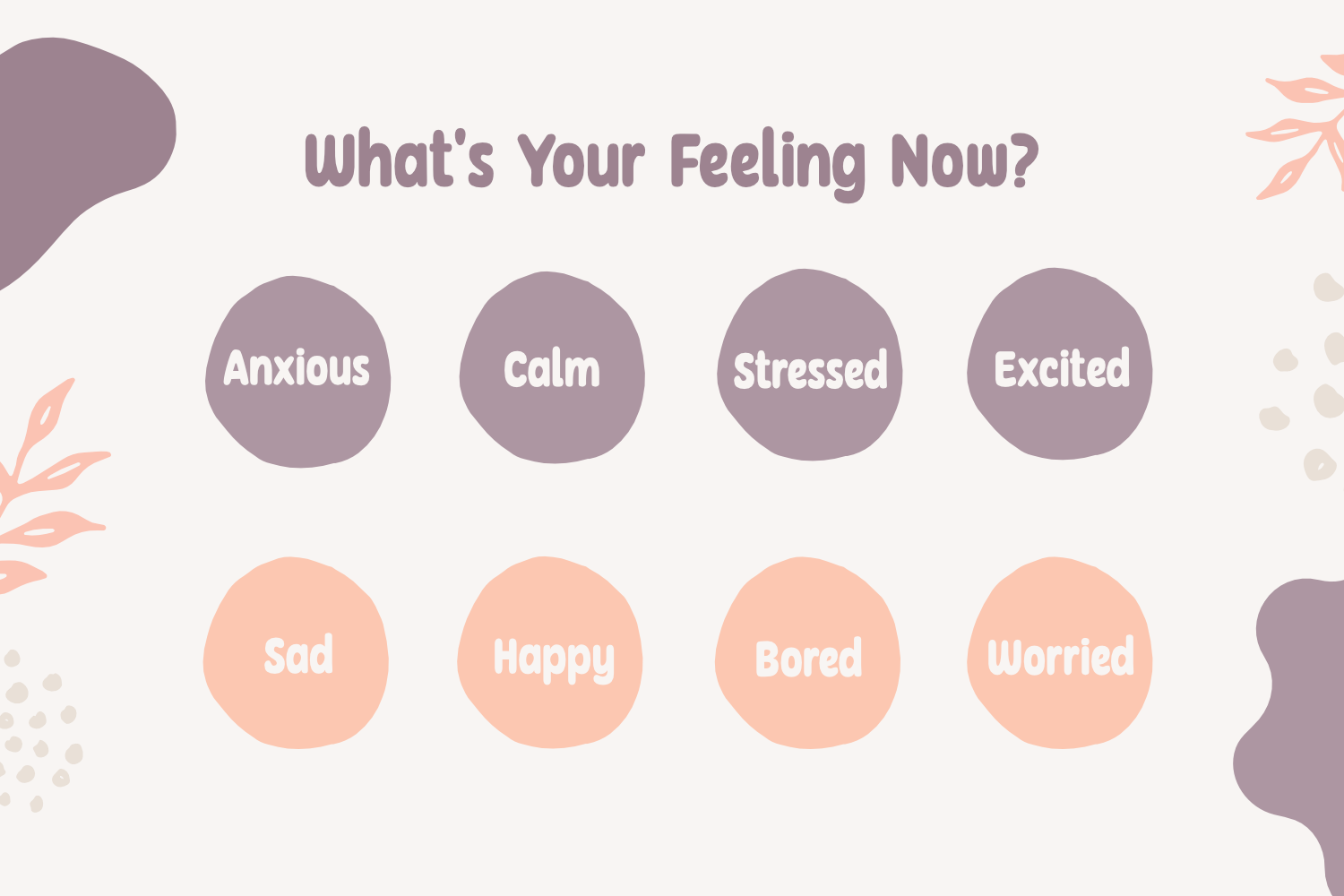 What's Your Feeling Now?

Anxious

Calm

Stressed

Excited

Sad

Happy

Bored

Worried